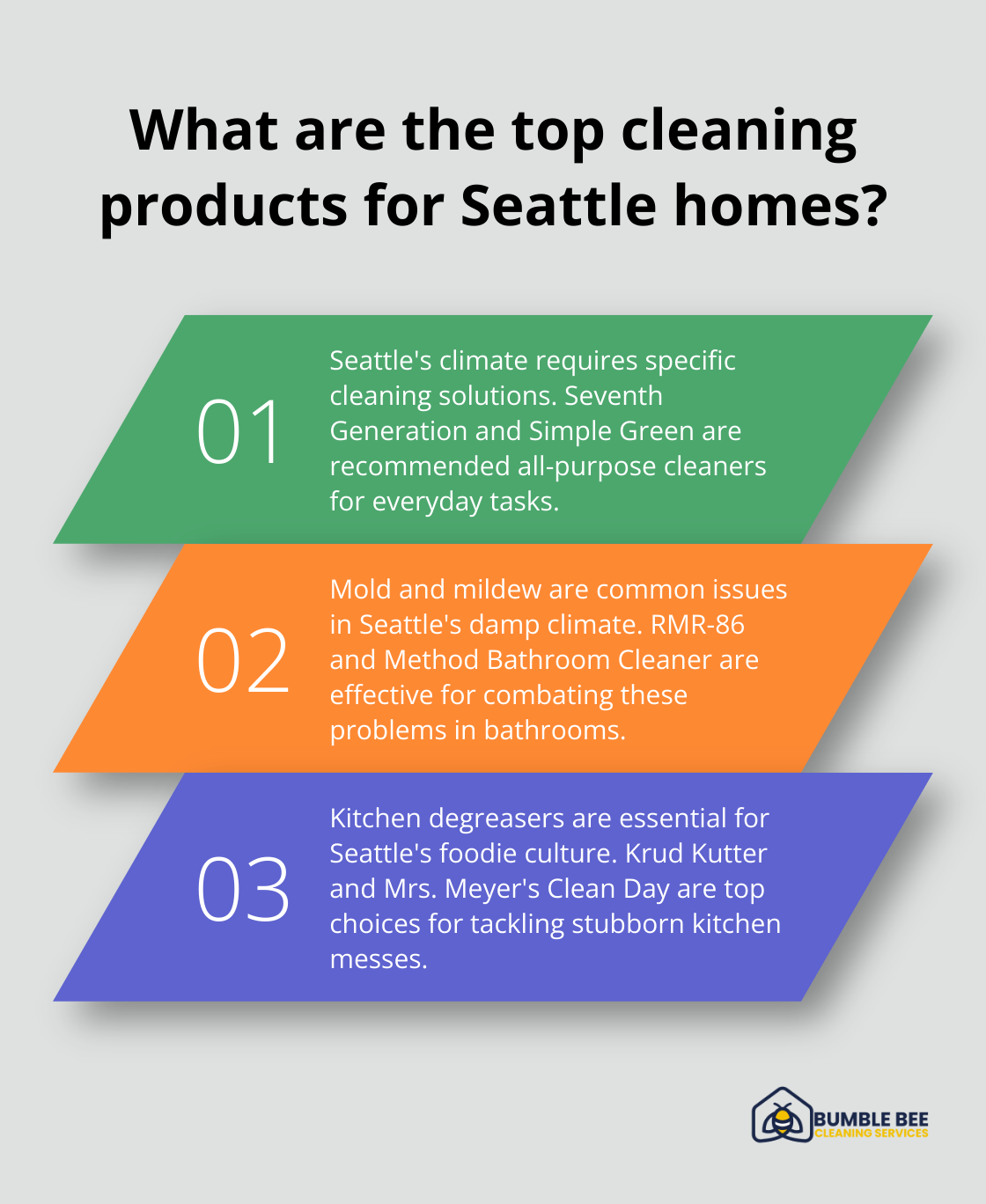 What are the top cleaning products for Seattle homes?

01

Seattle's climate requires specific cleaning solutions. Seventh Generation and Simple Green are recommended all-purpose cleaners for everyday tasks.

02

Mold and mildew are common issues in Seattle's damp climate. RMR-86 and Method Bathroom Cleaner are effective for combating these problems in bathrooms.

03

Kitchen degreasers are essential for Seattle's foodie culture. Krud Kutter and Mrs. Meyer's Clean Day are top choices for tackling stubborn kitchen messes.

BUMBLE BEE
CLEANING SERVICES